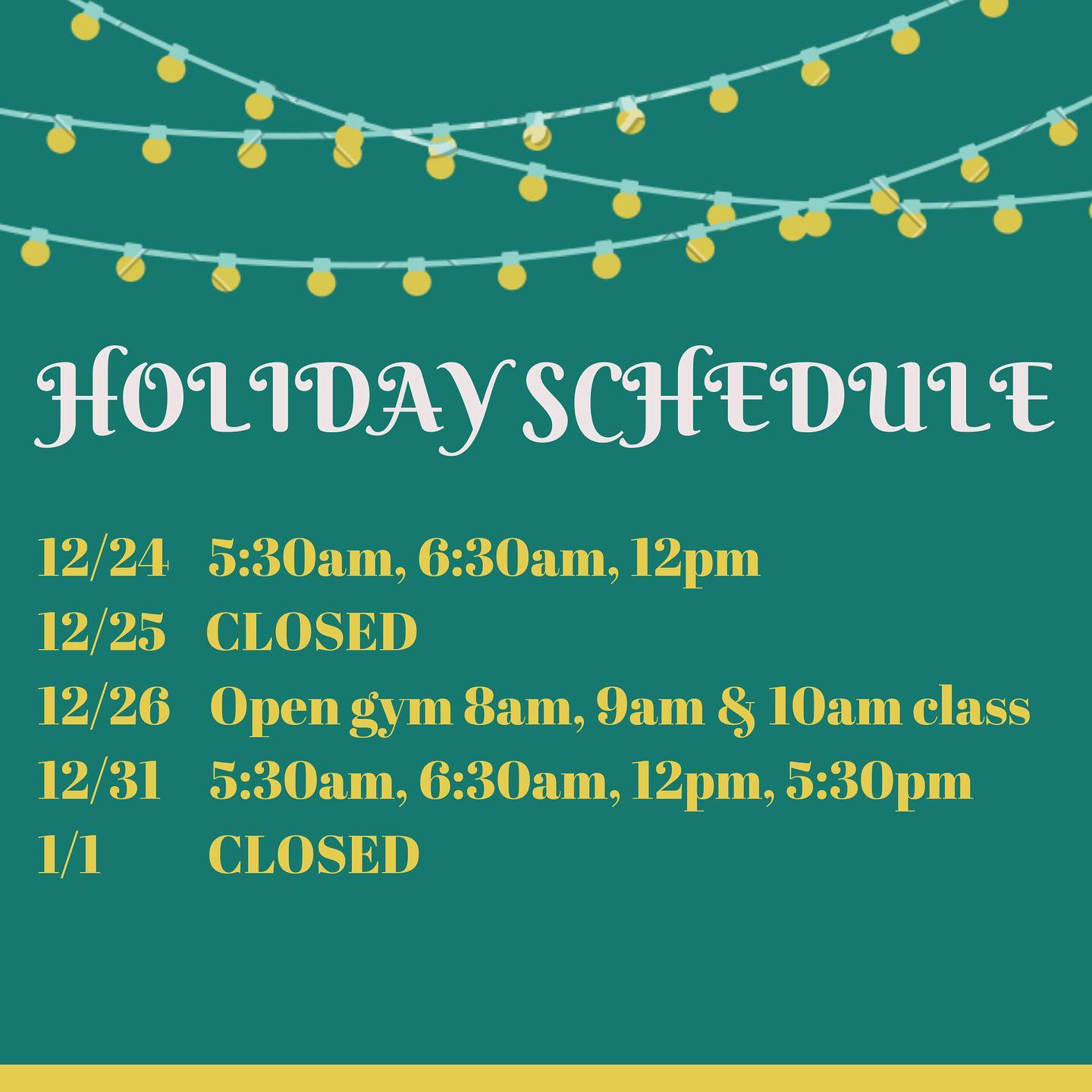 HOLIDAY SCHEDULE

12/24 5:30am, 6:30am, 12pm
12/25 CLOSED
12/26 Open gym 8am, 9am & 10am class
12/31 5:30am, 6:30am, 12pm, 5:30pm
1/1 CLOSED